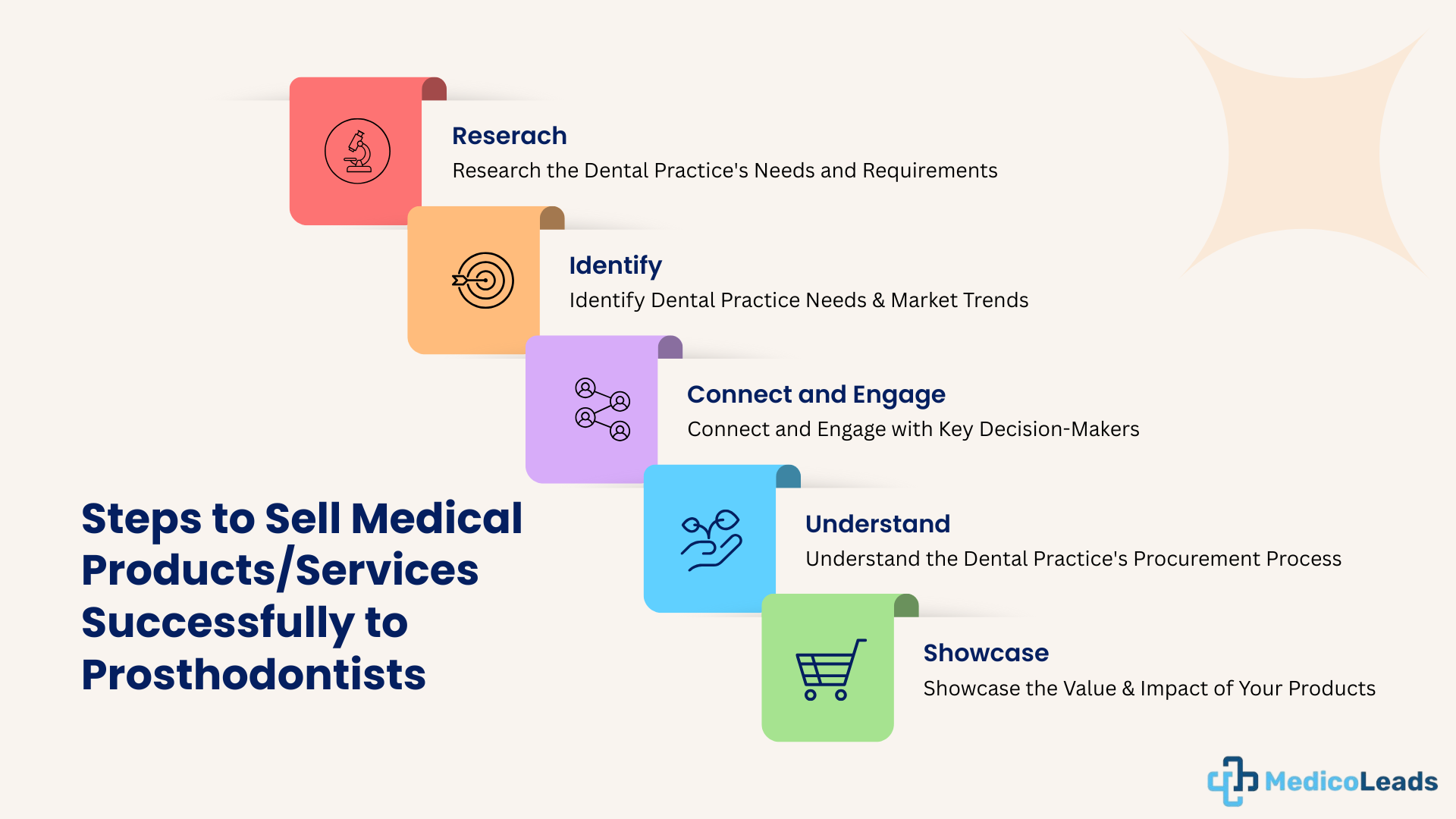 Reserach
Research the Dental Practice's Needs and Requirements

Identify
Identify Dental Practice Needs & Market Trends

Connect and Engage
Connect and Engage with Key Decision-Makers

Understand
Understand the Dental Practice's Procurement Process

Showcase
Showcase the Value & Impact of Your Products

Steps to Sell Medical Products/Services Successfully to Prosthodontists

MedicoLeads